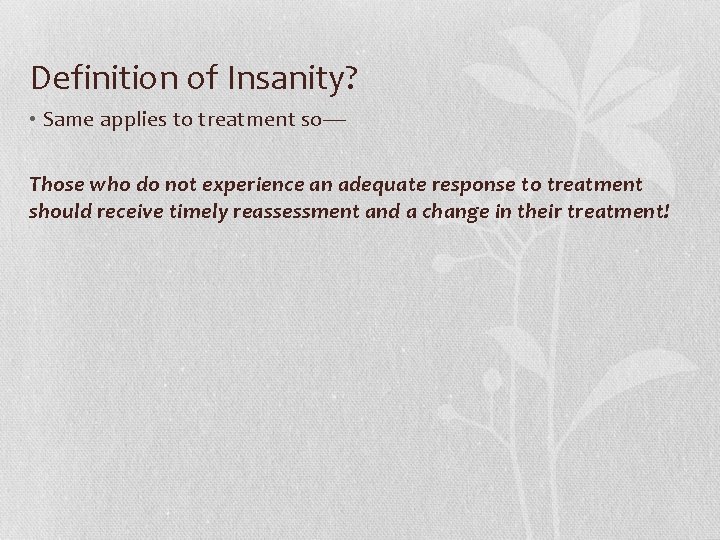 Definition of Insanity?

• Same applies to treatment so—

Those who do not experience an adequate response to treatment should receive timely reassessment and a change in their treatment!